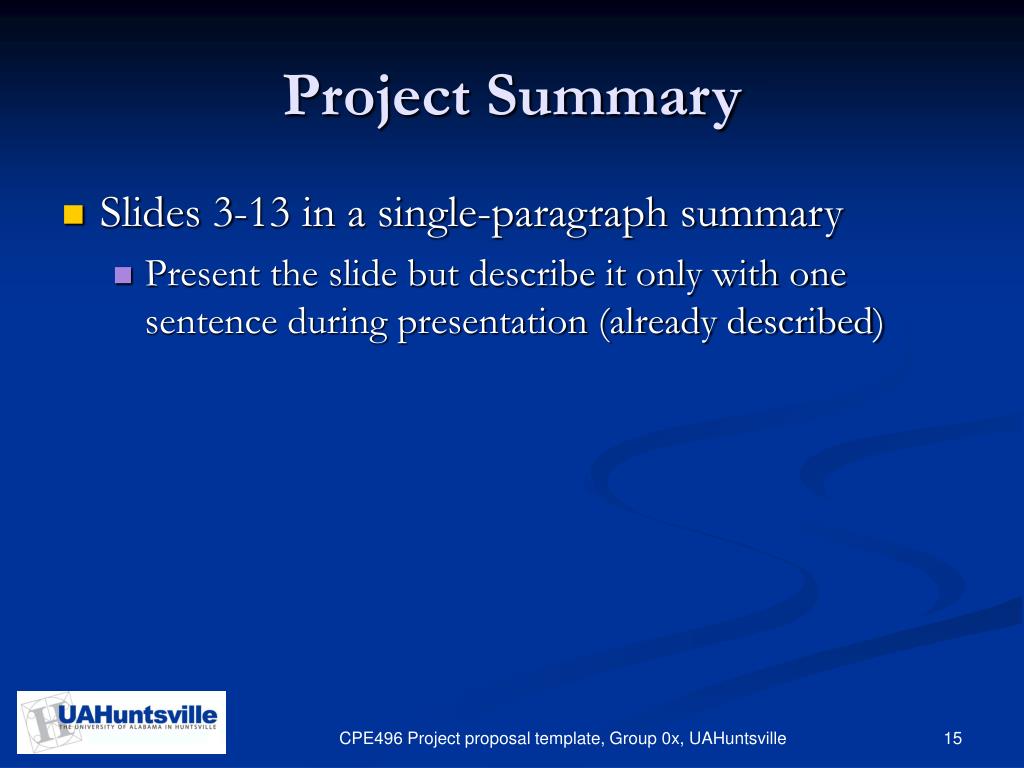 Project Summary

Slides 3-13 in a single-paragraph summary

Present the slide but describe it only with one sentence during presentation (already described)

UAHuntsville
THE UNIVERSITY OF ALABAMA IN HUNTSVILLE

CPE496 Project proposal template, Group 0x, UAHuntsville

15